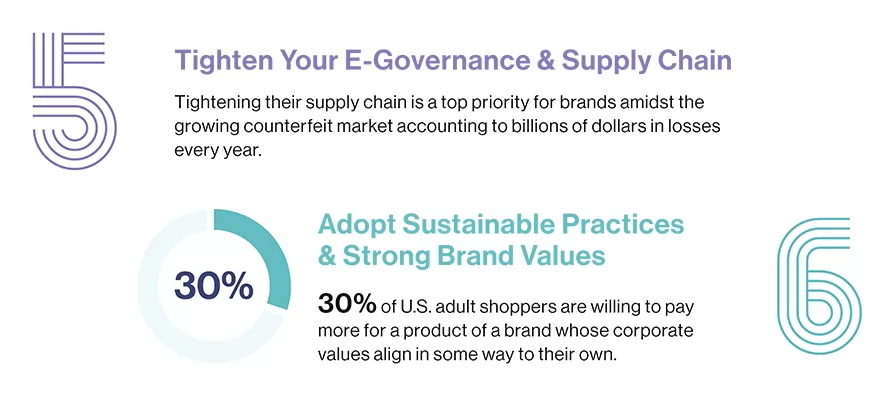 5

Tighten Your E-Governance & Supply Chain

Tightening their supply chain is a top priority for brands amidst the growing counterfeit market accounting to billions of dollars in losses every year.

30%

Adopt Sustainable Practices & Strong Brand Values

30% of U.S. adult shoppers are willing to pay more for a product of a brand whose corporate values align in some way to their own.

6